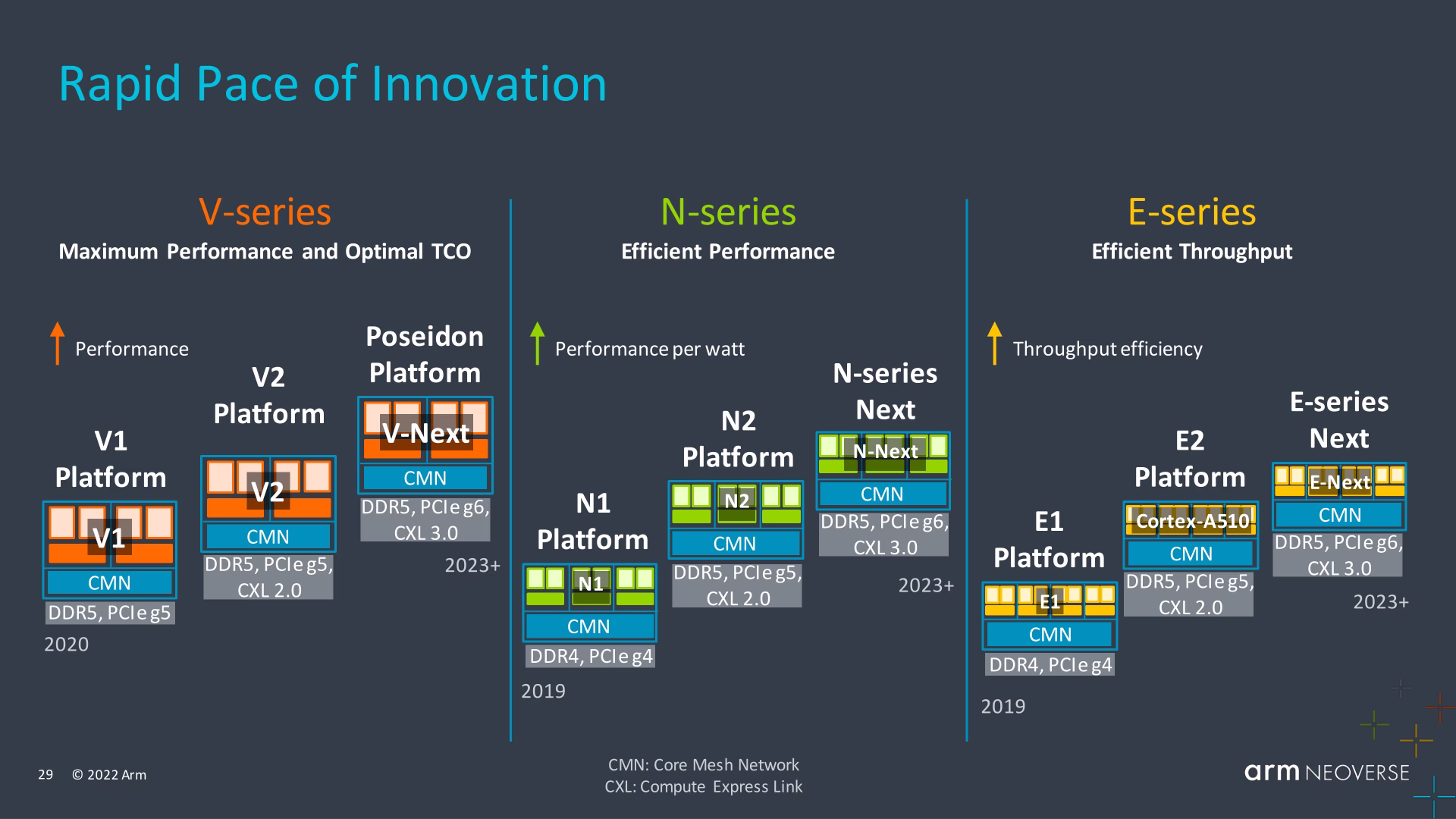 Rapid Pace of Innovation

V-series
Maximum Performance and Optimal TCO

Performance

V1 Platform
V1
CMN
DDR5, PCIe g5
2020

V2 Platform
V2
CMN
DDR5, PCIe g5, CXL 2.0

Poseidon Platform
V-Next
CMN
DDR5, PCIe g6, CXL 3.0
2023+

N-series
Efficient Performance

Performance per watt

N1 Platform
N1
CMN
DDR4, PCIe g4
2019

N2 Platform
N2
CMN
DDR5, PCIe g5, CXL 2.0

N-series Next
N-Next
CMN
DDR5, PCIe g6, CXL 3.0
2023+

E-series
Efficient Throughput

Throughput efficiency

E1 Platform
E1
CMN
DDR4, PCIe g4
2019

E2 Platform
Cortex-A510
CMN
DDR5, PCIe g5, CXL 2.0

E-series Next
E-Next
CMN
DDR5, PCIe g6, CXL 3.0
2023+

29 © 2022 Arm

CMN: Core Mesh Network
CXL: Compute Express Link

arm NEOVERSE